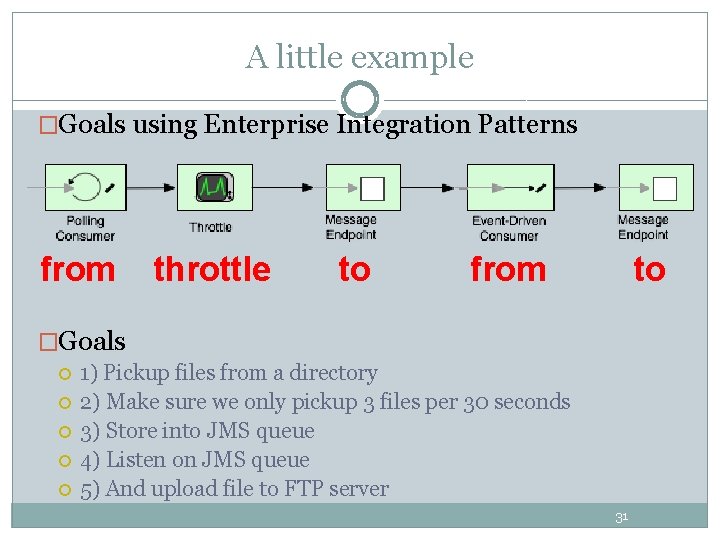 A little example

Goals using Enterprise Integration Patterns

Polling Consumer

Throttle

Message Endpoint

Event-Driven Consumer

Message Endpoint

from throttle to from to

Goals

1) Pickup files from a directory

2) Make sure we only pickup 3 files per 30 seconds

3) Store into JMS queue

4) Listen on JMS queue

5) And upload file to FTP server

31